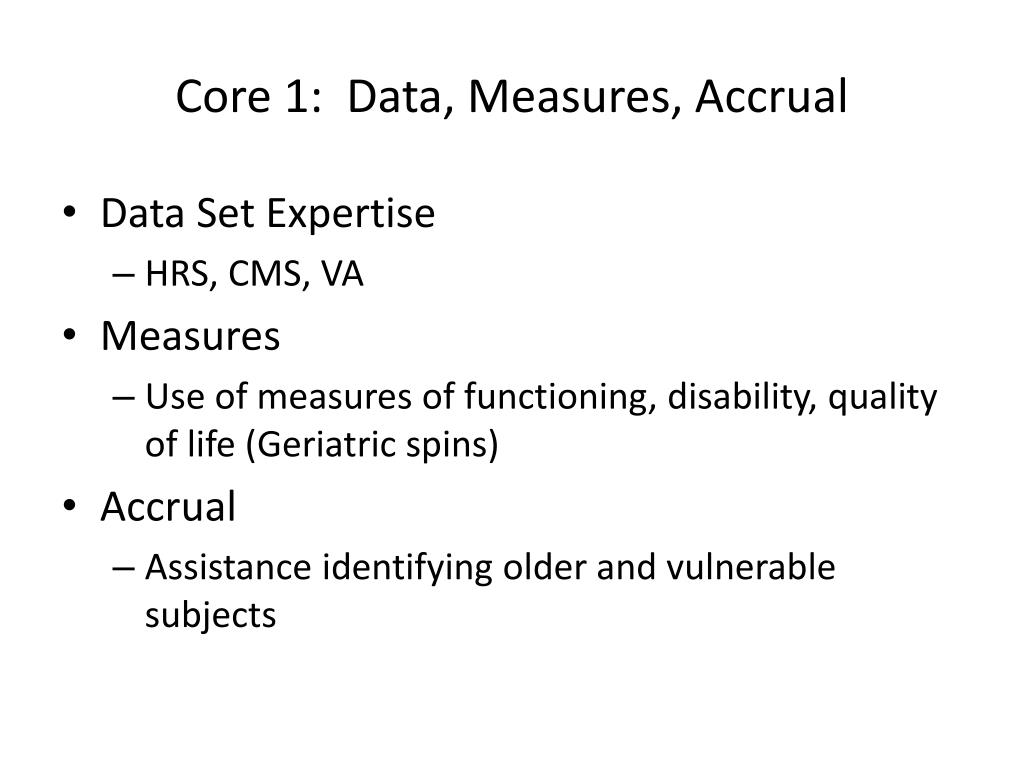 Core 1: Data, Measures, Accrual

• Data Set Expertise
– HRS, CMS, VA

• Measures
– Use of measures of functioning, disability, quality of life (Geriatric spins)

• Accrual
– Assistance identifying older and vulnerable subjects